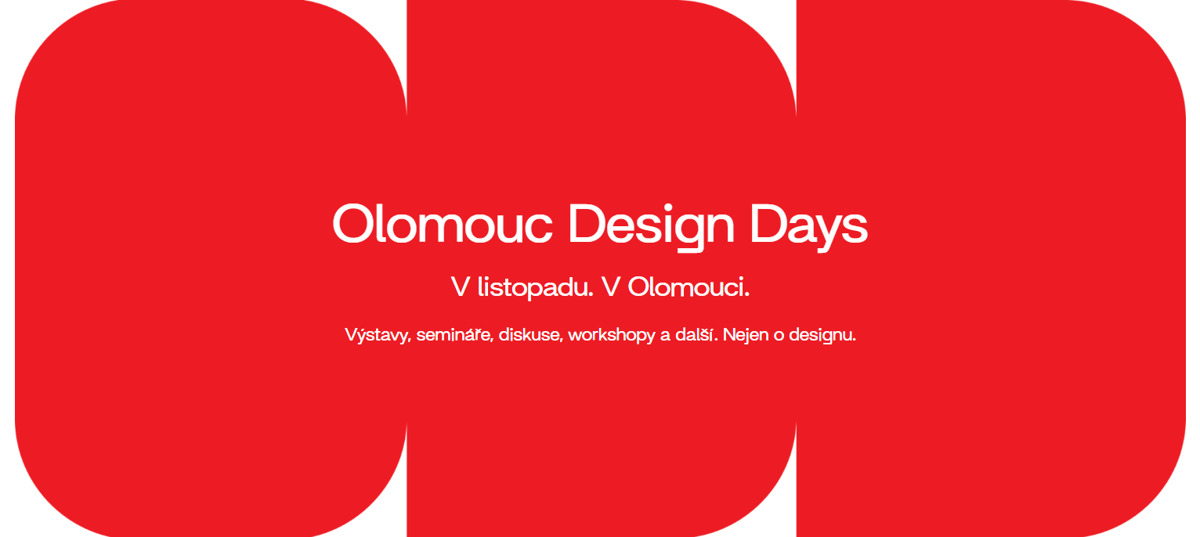 Olomouc Design Days

V listopadu. V Olomouci.

Výstavy, semináře, diskuse, workshopy a další. Nejen o designu.